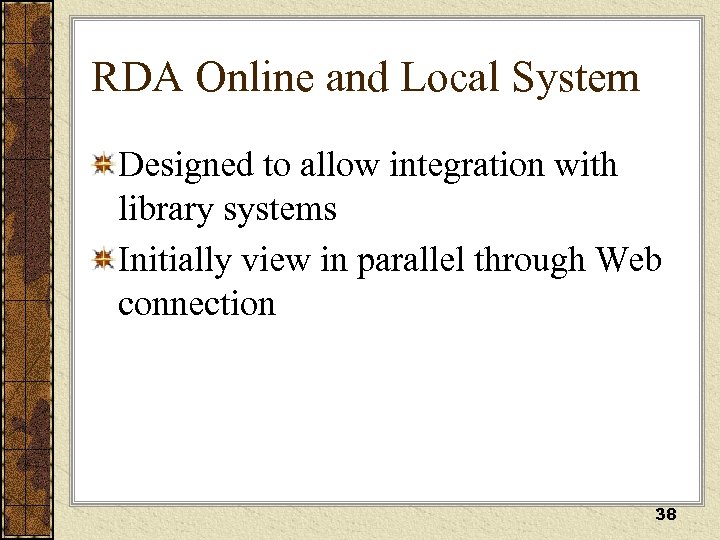 RDA Online and Local System

Designed to allow integration with library systems

Initially view in parallel through Web connection

38